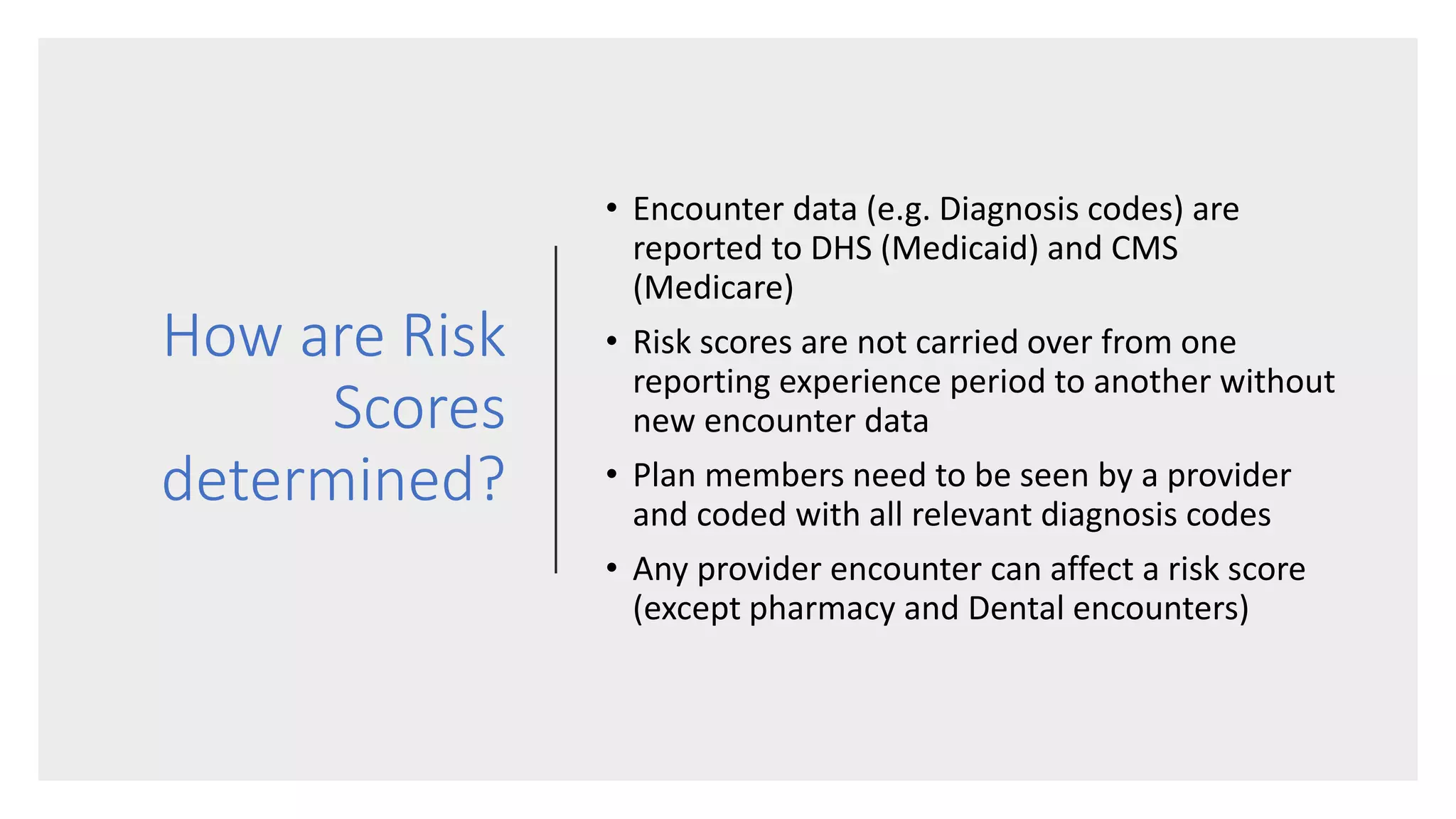 How are Risk Scores determined?

• Encounter data (e.g. Diagnosis codes) are reported to DHS (Medicaid) and CMS (Medicare)

• Risk scores are not carried over from one reporting experience period to another without new encounter data

• Plan members need to be seen by a provider and coded with all relevant diagnosis codes

• Any provider encounter can affect a risk score (except pharmacy and Dental encounters)